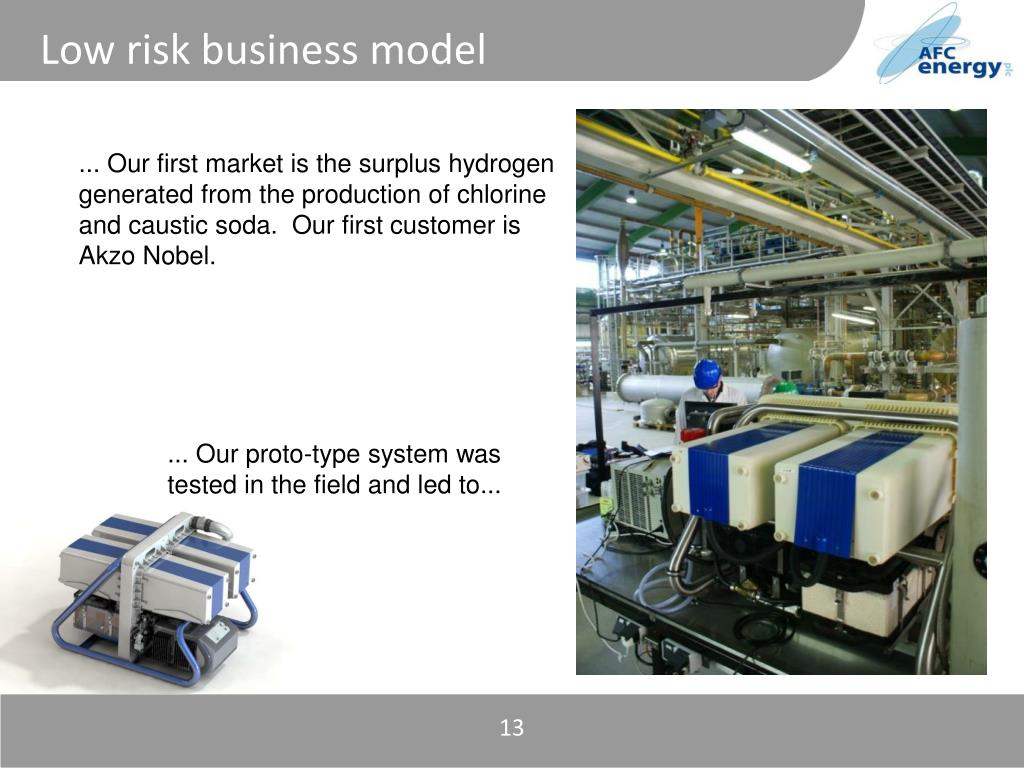 Low risk business model

AFC energy plc

... Our first market is the surplus hydrogen generated from the production of chlorine and caustic soda. Our first customer is Akzo Nobel.

... Our proto-type system was tested in the field and led to...

13